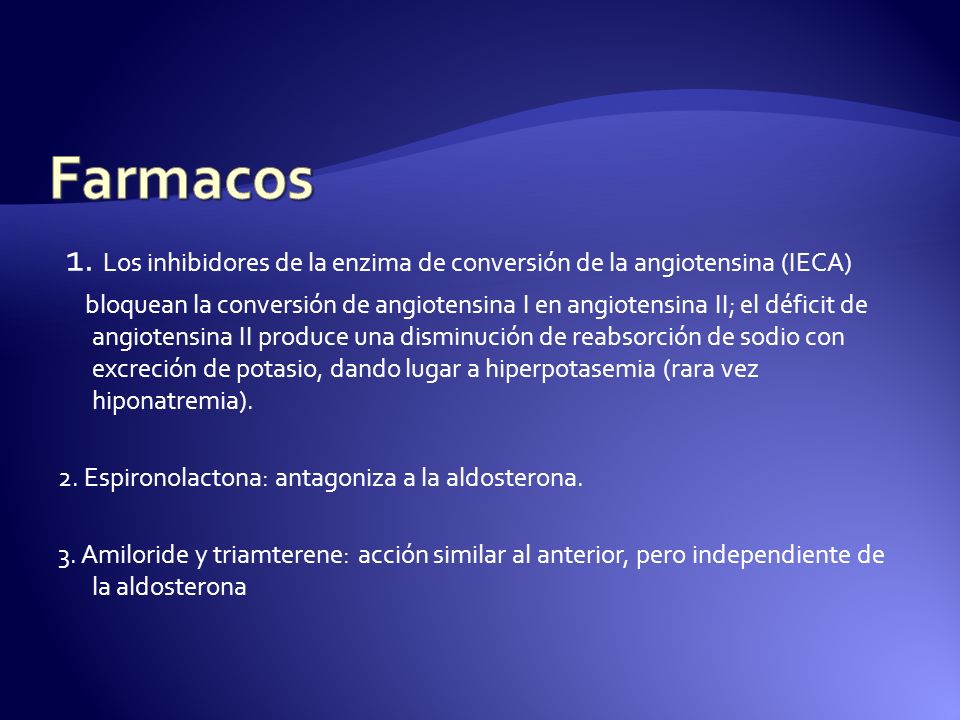 Farmacos

1. Los inhibidores de la enzima de conversión de la angiotensina (IECA)

bloquean la conversión de angiotensina I en angiotensina II; el déficit de angiotensina II produce una disminución de reabsorción de sodio con excreción de potasio, dando lugar a hiperpotasemia (rara vez hiponatremia).

2. Espironolactona: antagoniza a la aldosterona.

3. Amiloride y triamterene: acción similar al anterior, pero independiente de la aldosterona